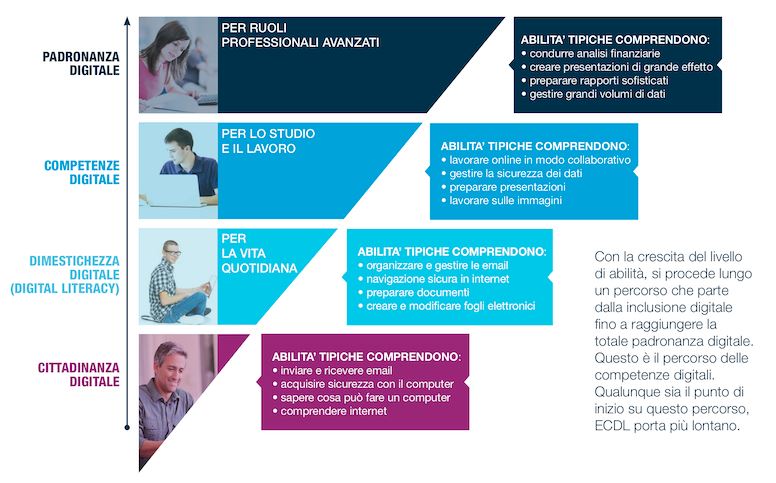 PADRONANZA DIGITALE

PER RUOLI PROFESSIONALI AVANZATI

ABILITA' TIPICHE COMPRENDONO:
• condurre analisi finanziarie
• creare presentazioni di grande effetto
• preparare rapporti sofisticati
• gestire grandi volumi di dati

COMPETENZE DIGITALE

PER LO STUDIO E IL LAVORO

ABILITA' TIPICHE COMPRENDONO:
• lavorare online in modo collaborativo
• gestire la sicurezza dei dati
• preparare presentazioni
• lavorare sulle immagini

DIMESTICHEZZA DIGITALE (DIGITAL LITERACY)

PER LA VITA QUOTIDIANA

ABILITA' TIPICHE COMPRENDONO:
• organizzare e gestire le email
• navigazione sicura in internet
• preparare documenti
• creare e modificare fogli elettronici

CITTADINANZA DIGITALE

ABILITA' TIPICHE COMPRENDONO:
• inviare e ricevere email
• acquisire sicurezza con il computer
• sapere cosa può fare un computer
• comprendere internet

Con la crescita del livello di abilità, si procede lungo un percorso che parte dalla inclusione digitale fino a raggiungere la totale padronanza digitale. Questo è il percorso delle competenze digitali. Qualunque sia il punto di inizio su questo percorso, ECDL porta più lontano.